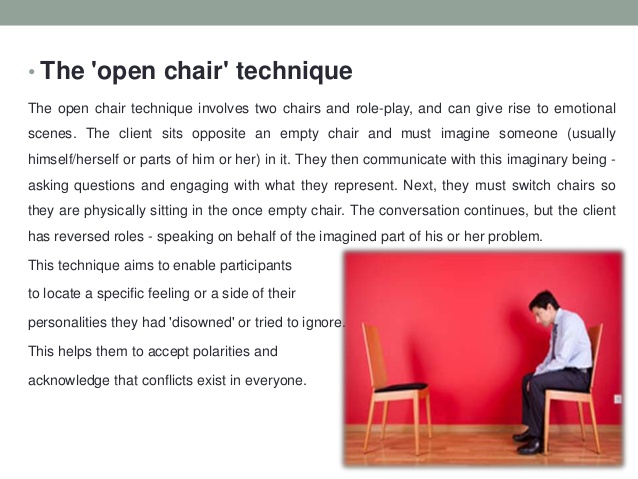 • The 'open chair' technique

The open chair technique involves two chairs and role-play, and can give rise to emotional scenes. The client sits opposite an empty chair and must imagine someone (usually himself/herself or parts of him or her) in it. They then communicate with this imaginary being - asking questions and engaging with what they represent. Next, they must switch chairs so they are physically sitting in the once empty chair. The conversation continues, but the client has reversed roles - speaking on behalf of the imagined part of his or her problem.

This technique aims to enable participants to locate a specific feeling or a side of their personalities they had 'disowned' or tried to ignore. This helps them to accept polarities and acknowledge that conflicts exist in everyone.